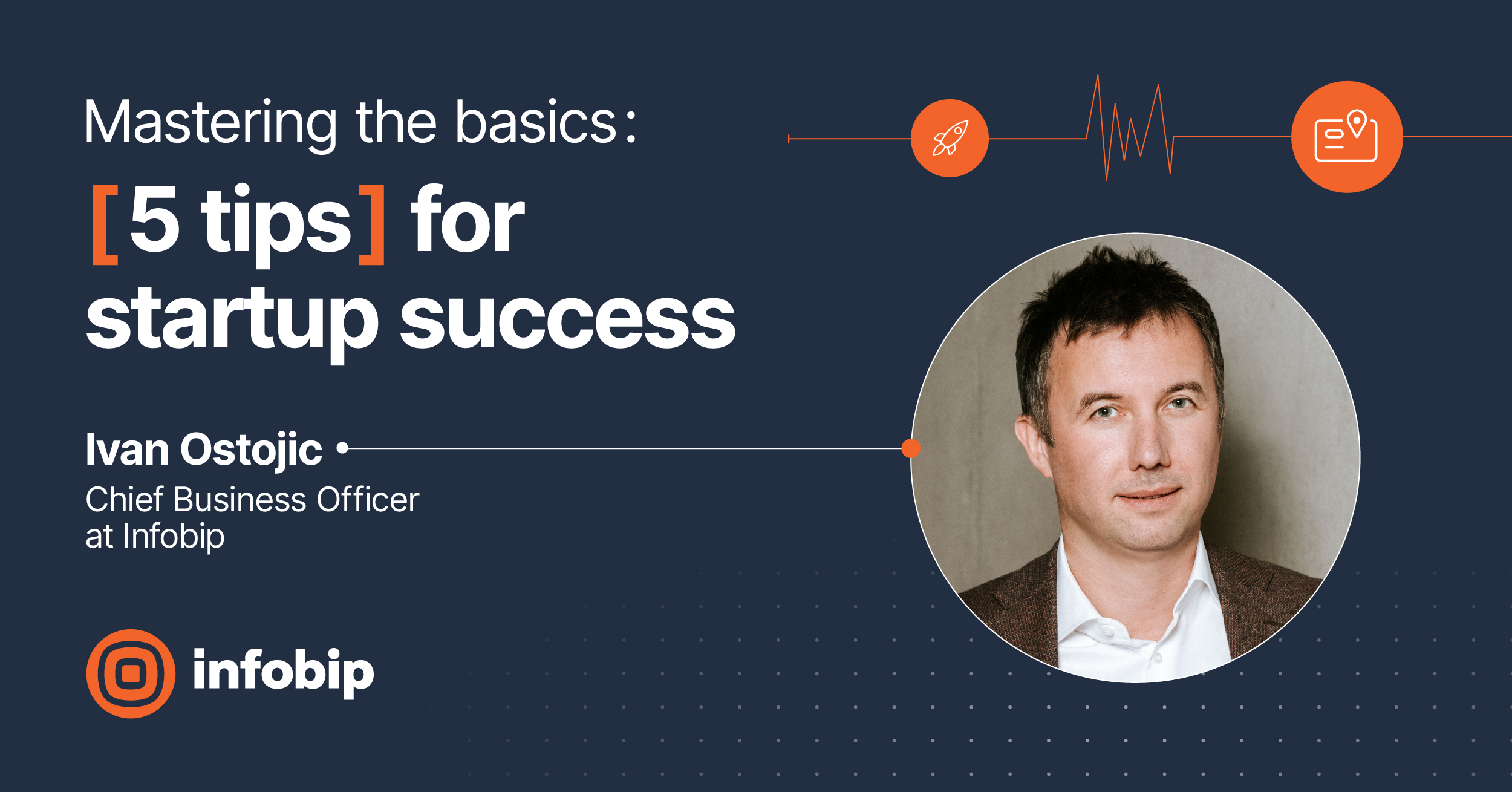 Mastering the basics:

[5 tips] for startup success

Ivan Ostojic

Chief Business Officer at Infobip

infobip